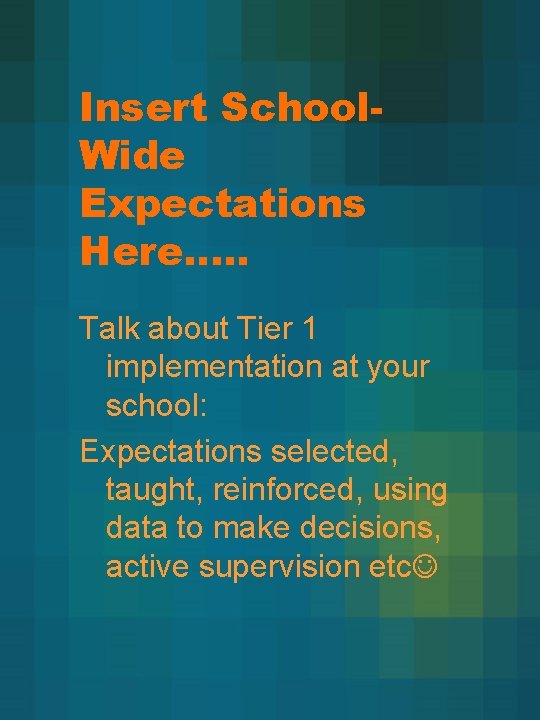 Insert School-Wide Expectations Here…..

Talk about Tier 1 implementation at your school:

Expectations selected, taught, reinforced, using data to make decisions, active supervision etc☺